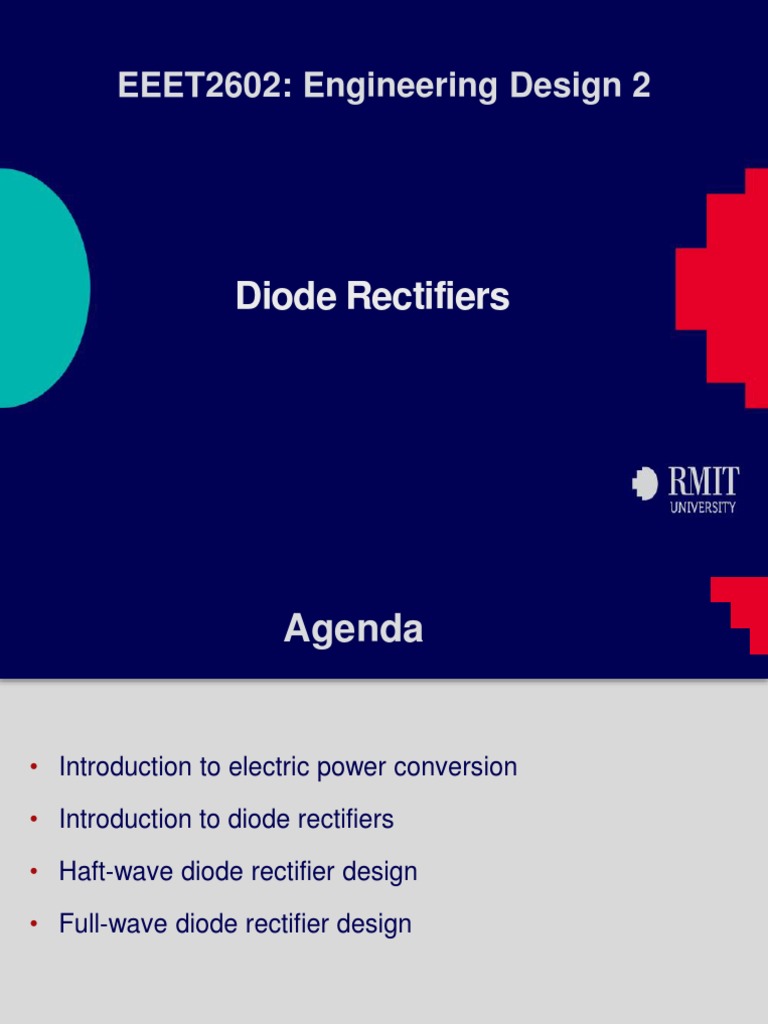 EEET2602: Engineering Design 2

Diode Rectifiers

RMIT
UNIVERSITY

Agenda

• Introduction to electric power conversion
• Introduction to diode rectifiers
• Haft-wave diode rectifier design
• Full-wave diode rectifier design